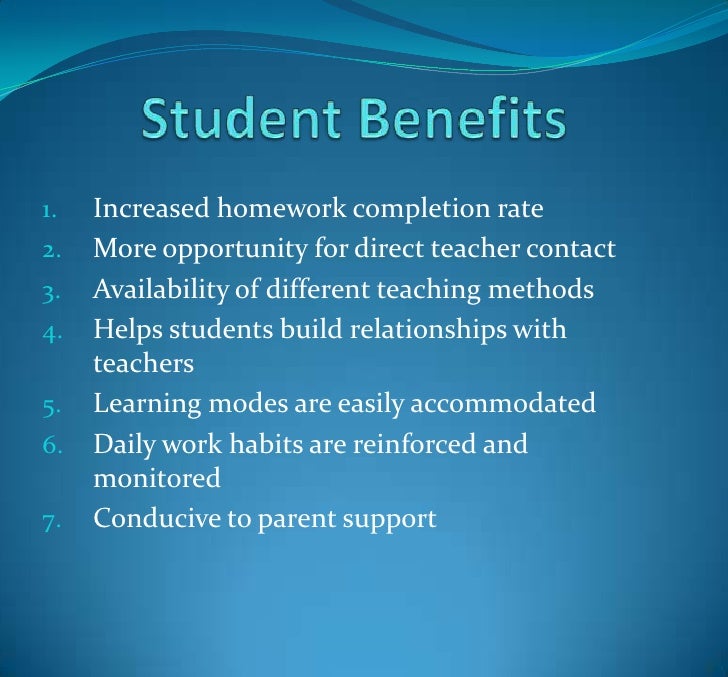 Student Benefits

1. Increased homework completion rate
2. More opportunity for direct teacher contact
3. Availability of different teaching methods
4. Helps students build relationships with teachers
5. Learning modes are easily accommodated
6. Daily work habits are reinforced and monitored
7. Conducive to parent support